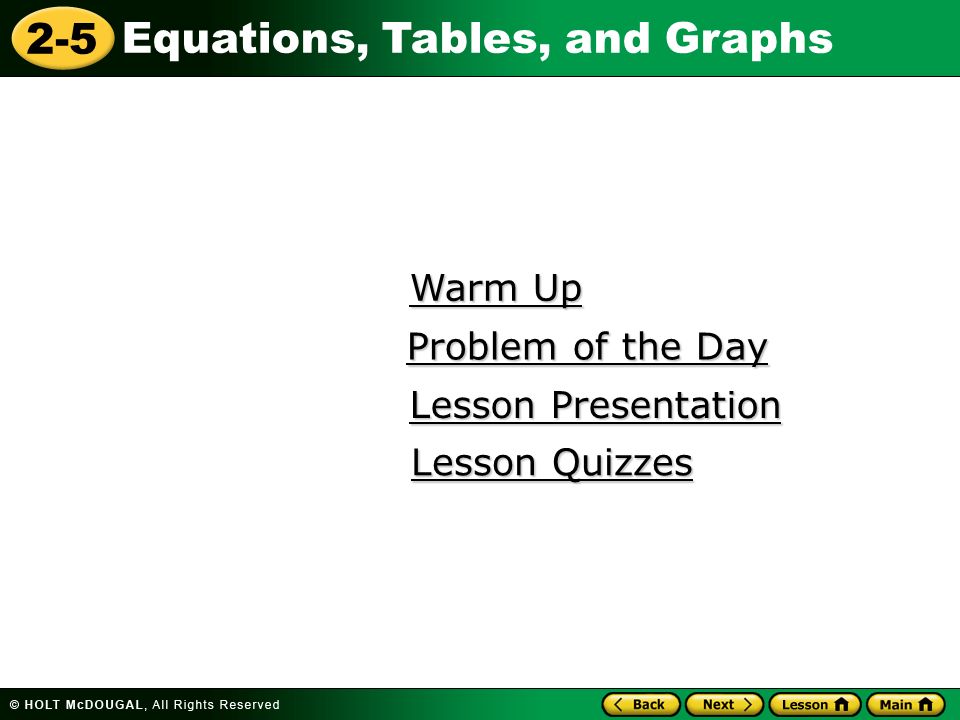 2-5 Equations, Tables, and Graphs

Warm Up

Problem of the Day

Lesson Presentation

Lesson Quizzes

© HOLT McDOUGAL, All Rights Reserved

Back Next Lesson Main